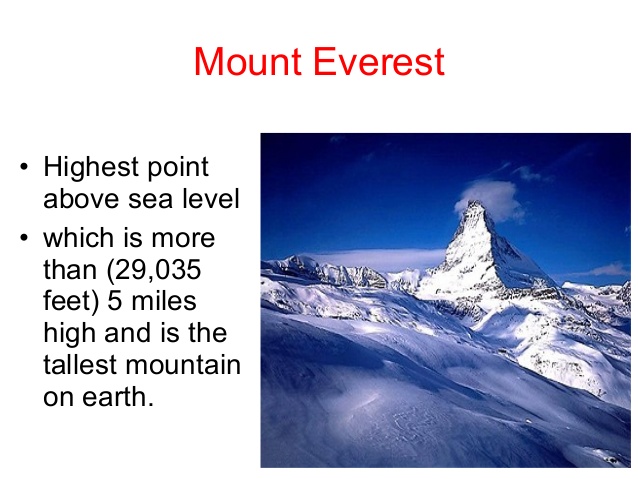 Mount Everest

• Highest point above sea level
• which is more than (29,035 feet) 5 miles high and is the tallest mountain on earth.